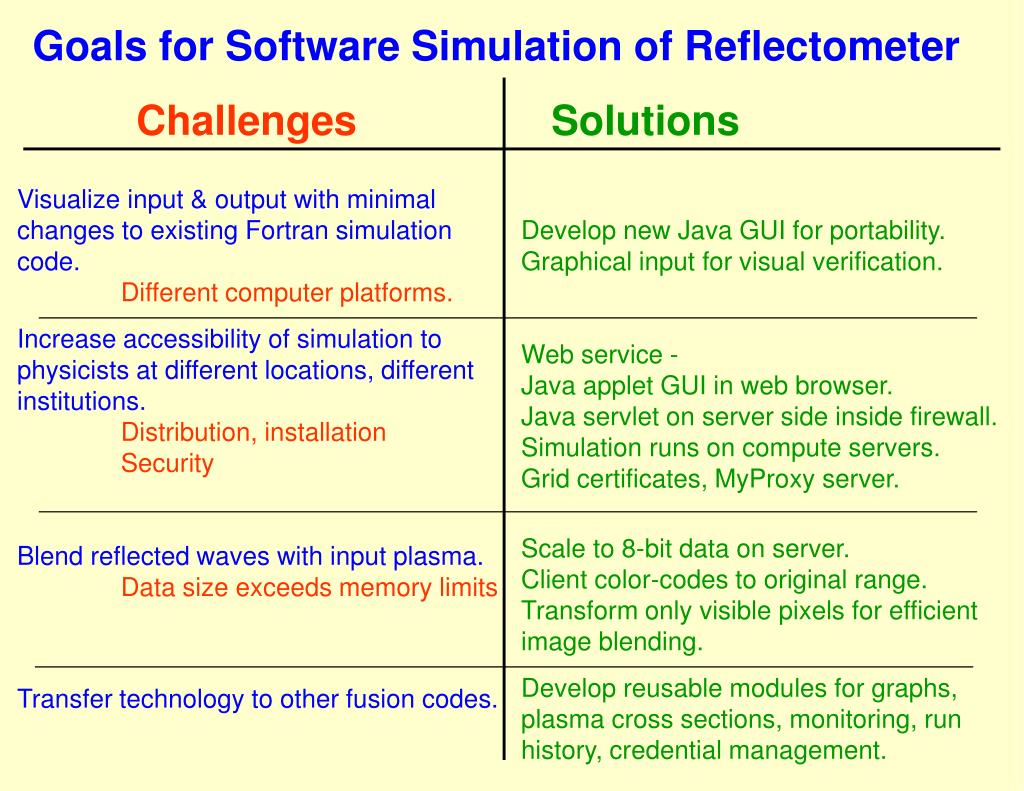 Goals for Software Simulation of Reflectometer

| Challenges | Solutions |
|---|---|
| Visualize input & output with minimal changes to existing Fortran simulation code. Different computer platforms. | Develop new Java GUI for portability. Graphical input for visual verification. |
| Increase accessibility of simulation to physicists at different locations, different institutions. Distribution, installation Security | Web service - Java applet GUI in web browser. Java servlet on server side inside firewall. Simulation runs on compute servers. Grid certificates, MyProxy server. |
| Blend reflected waves with input plasma. Data size exceeds memory limits | Scale to 8-bit data on server. Client color-codes to original range. Transform only visible pixels for efficient image blending. |
| Transfer technology to other fusion codes. | Develop reusable modules for graphs, plasma cross sections, monitoring, run history, credential management. |